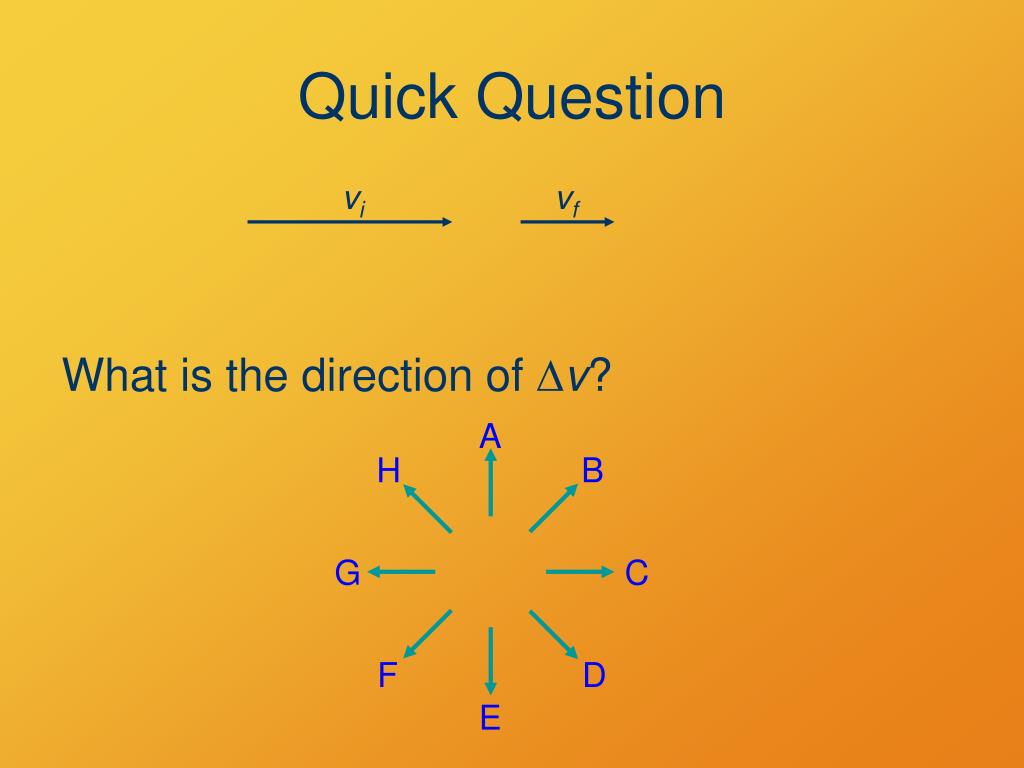 Quick Question

$v_i$ $v_f$

What is the direction of $\Delta v$?

A

H B

G C

F D

E